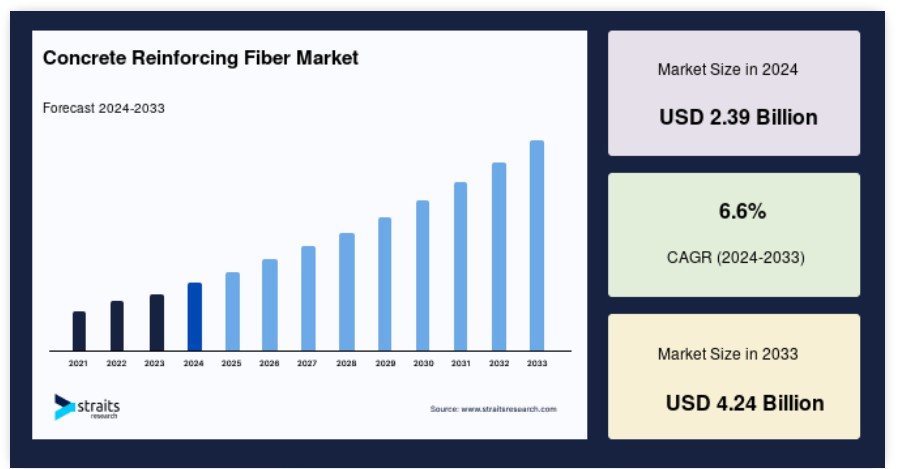 Concrete Reinforcing Fiber Market

Forecast 2024-2033

2021 2022 2023 2024 2025 2026 2027 2028 2029 2030 2031 2032 2033

straits research

Source: www.straitsresearch.com

Market Size in 2024

USD 2.39 Billion

6.6%

CAGR (2024-2033)

Market Size in 2033

USD 4.24 Billion